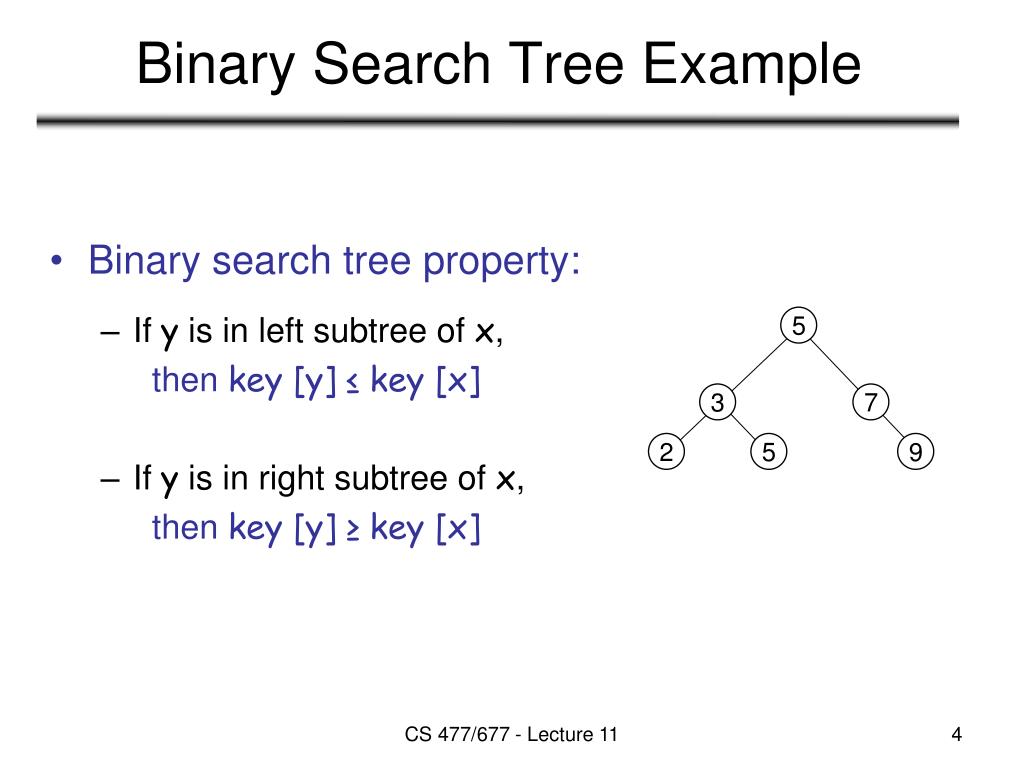 Binary Search Tree Example

• Binary search tree property:

– If y is in left subtree of x, then key [y] ≤ key [x]

– If y is in right subtree of x, then key [y] ≥ key [x]

5
3
7
2
5
9

CS 477/677 - Lecture 11

4